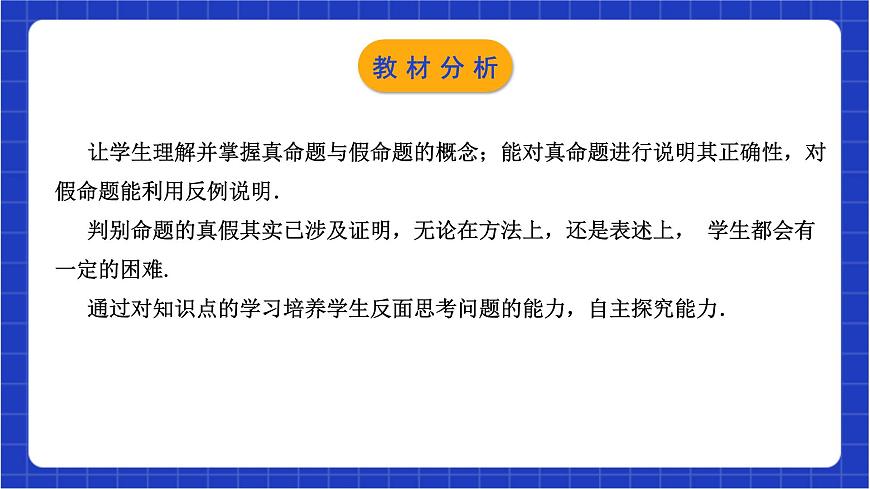 教材分析

让学生理解并掌握真命题与假命题的概念；能对真命题进行说明其正确性，对假命题能利用反例说明.

判别命题的真假其实已涉及证明，无论在方法上，还是表述上， 学生都会有一定的困难.

通过对知识点的学习培养学生反面思考问题的能力，自主探究能力.